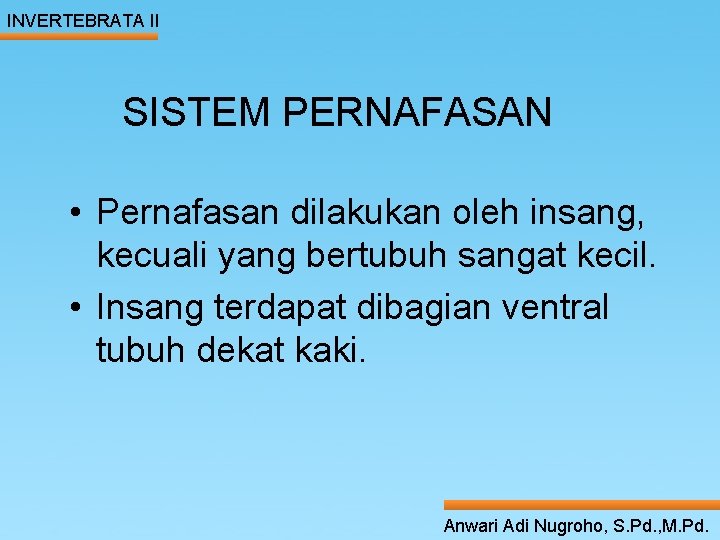 INVERTEBRATA II

SISTEM PERNAFASAN

• Pernafasan dilakukan oleh insang, kecuali yang bertubuh sangat kecil.
• Insang terdapat dibagian ventral tubuh dekat kaki.

Anwari Adi Nugroho, S.Pd.,M.Pd.